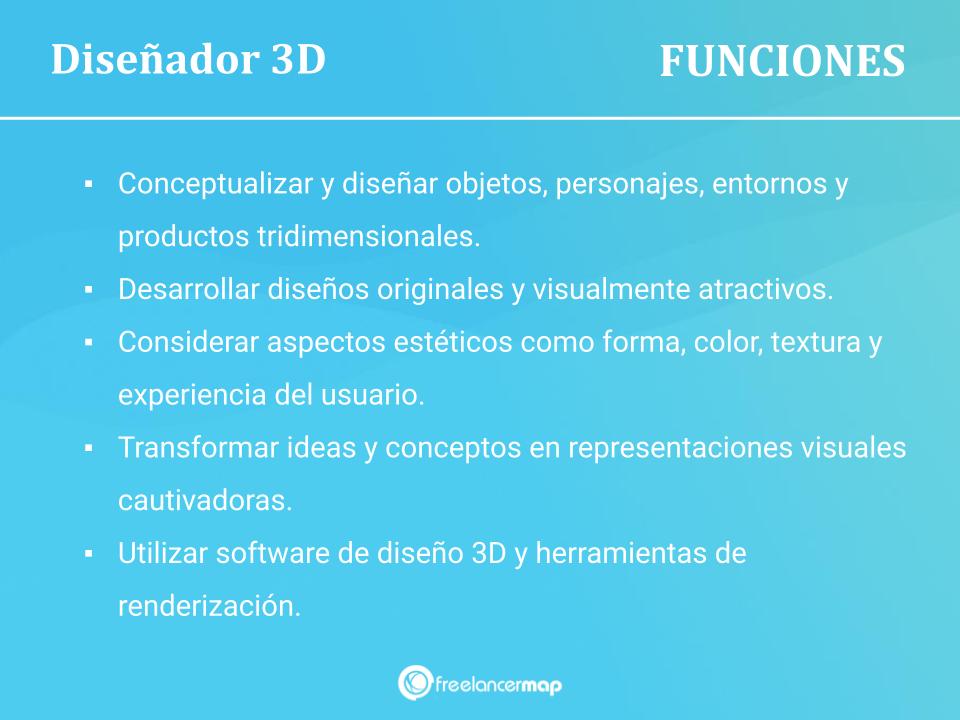 Diseñador 3D

FUNCIONES

▪ Conceptualizar y diseñar objetos, personajes, entornos y productos tridimensionales.
▪ Desarrollar diseños originales y visualmente atractivos.
▪ Considerar aspectos estéticos como forma, color, textura y experiencia del usuario.
▪ Transformar ideas y conceptos en representaciones visuales cautivadoras.
▪ Utilizar software de diseño 3D y herramientas de renderización.

freelancermap